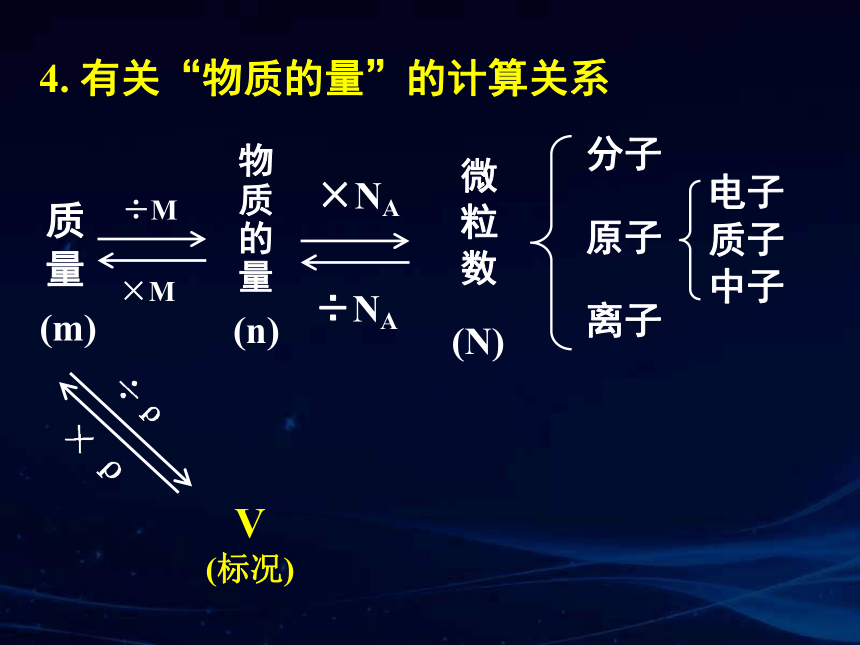 4. 有关“物质的量”的计算关系

质量 (m) $\div M$ $\times M$ 物质的量 (n) $\times N_A$ $\div N_A$ 微粒数 (N)

分子
原子
离子

电子
质子
中子

$\div \rho$
$\times \rho$

V
(标况)